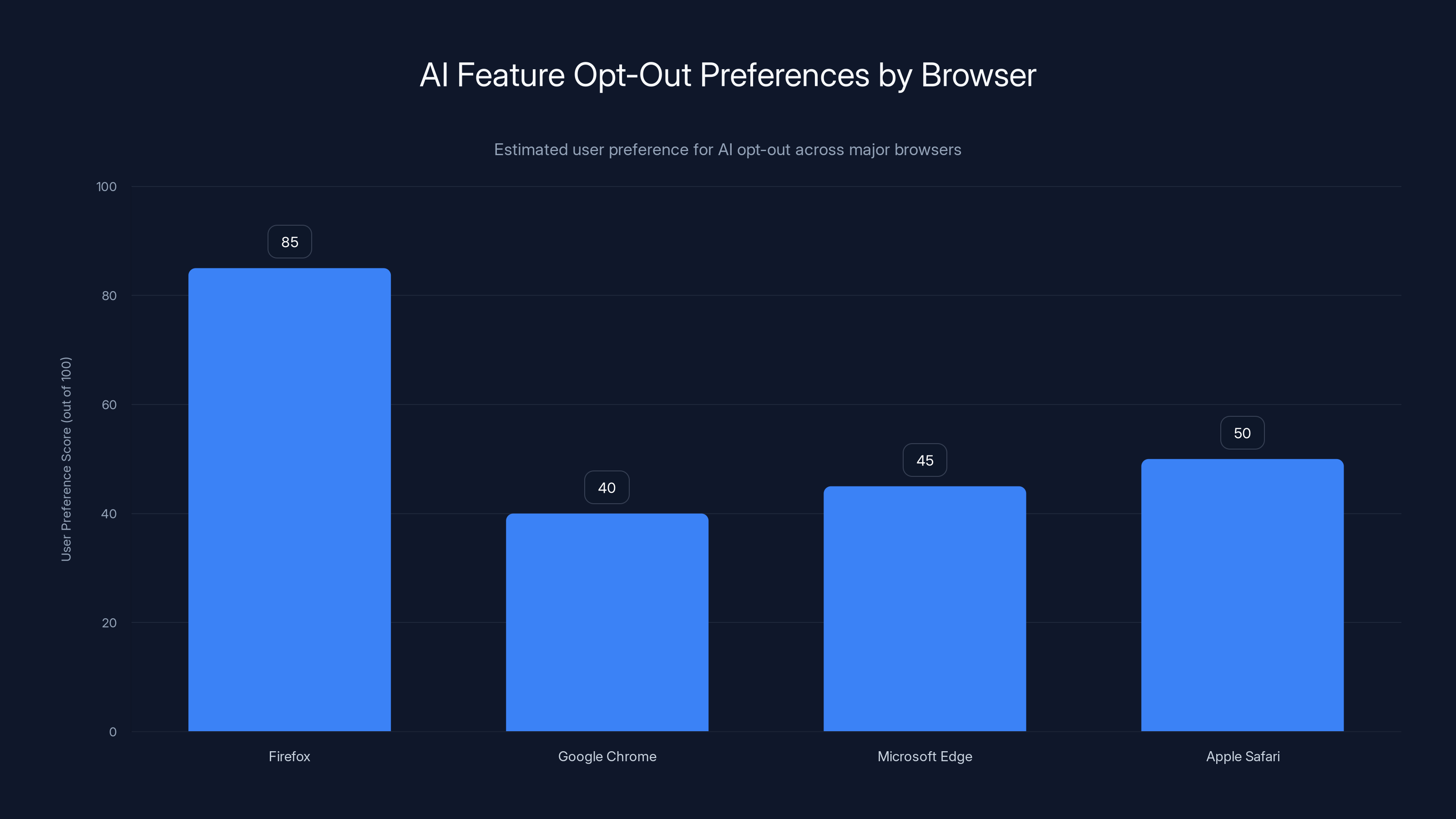 AI Feature Opt-Out Preferences by Browser

Estimated user preference for AI opt-out across major browsers

User Preference Score (out of 100)

100
80
60
40
20
0

85
40
45
50

Firefox
Google Chrome
Microsoft Edge
Apple Safari